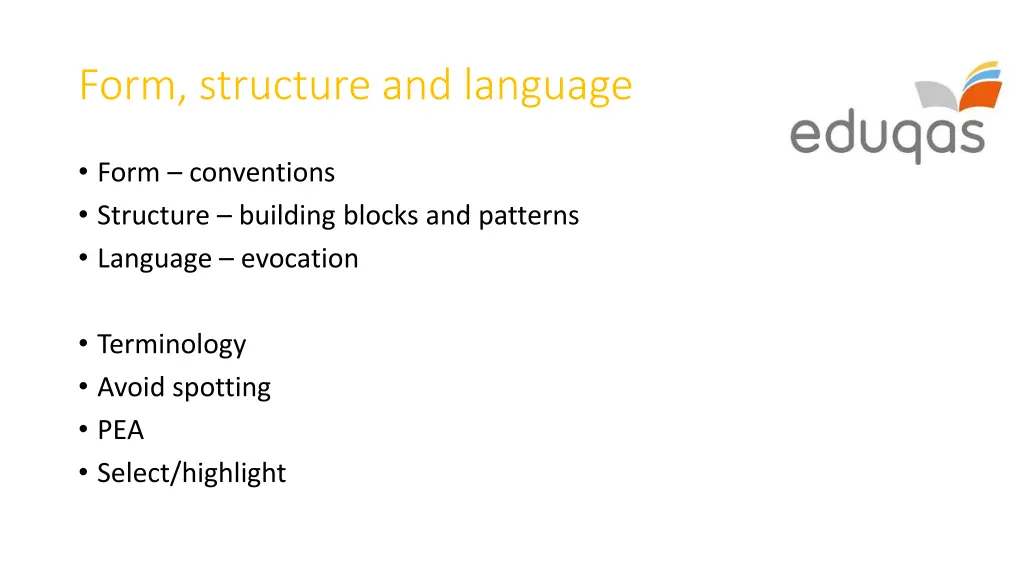 Form, structure and language

eduqas

• Form – conventions
• Structure – building blocks and patterns
• Language – evocation

• Terminology
• Avoid spotting
• PEA
• Select/highlight